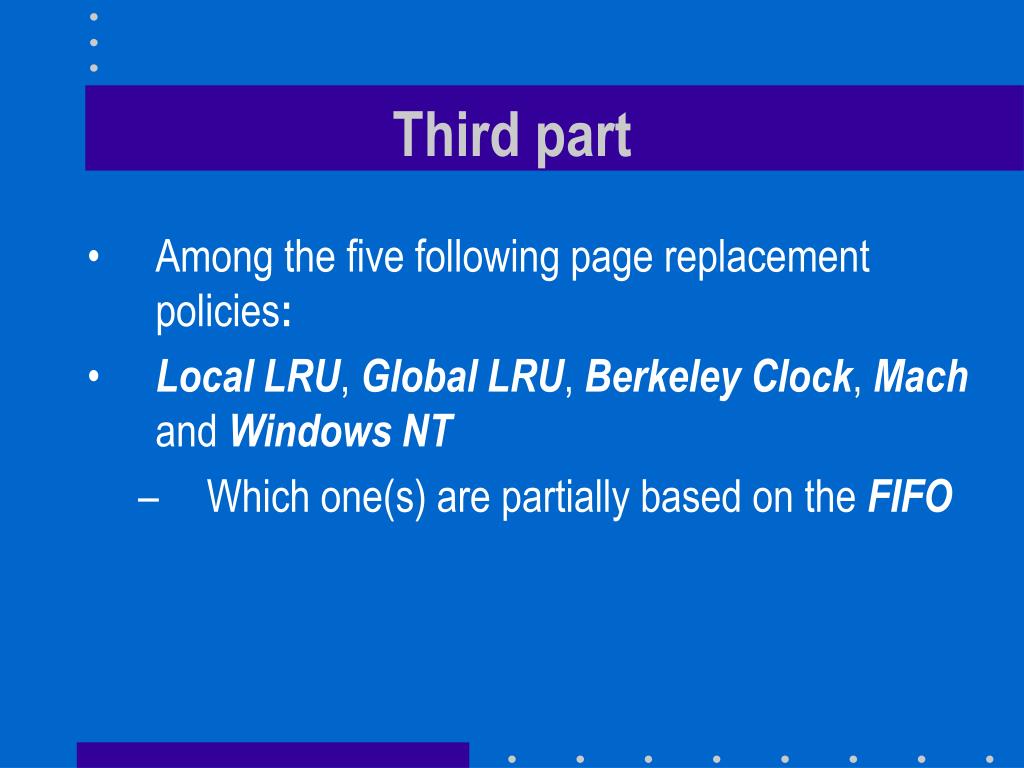 Third part

• Among the five following page replacement policies:

• Local LRU, Global LRU, Berkeley Clock, Mach and Windows NT

– Which one(s) are partially based on the FIFO